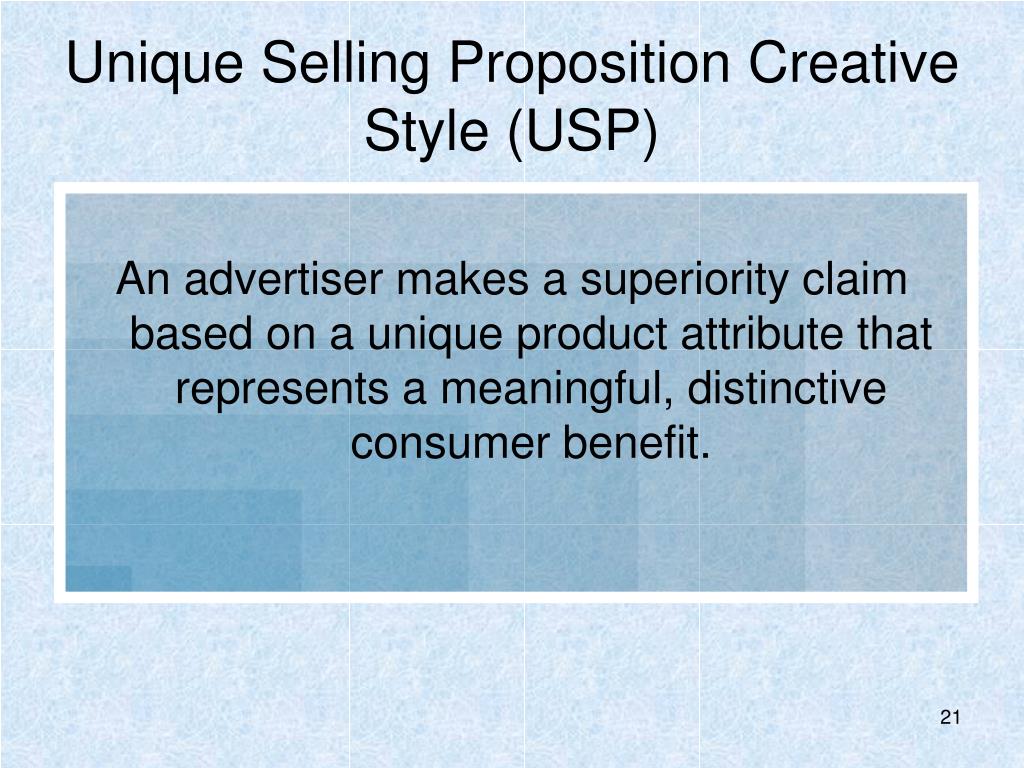 Unique Selling Proposition Creative Style (USP)

An advertiser makes a superiority claim based on a unique product attribute that represents a meaningful, distinctive consumer benefit.

21